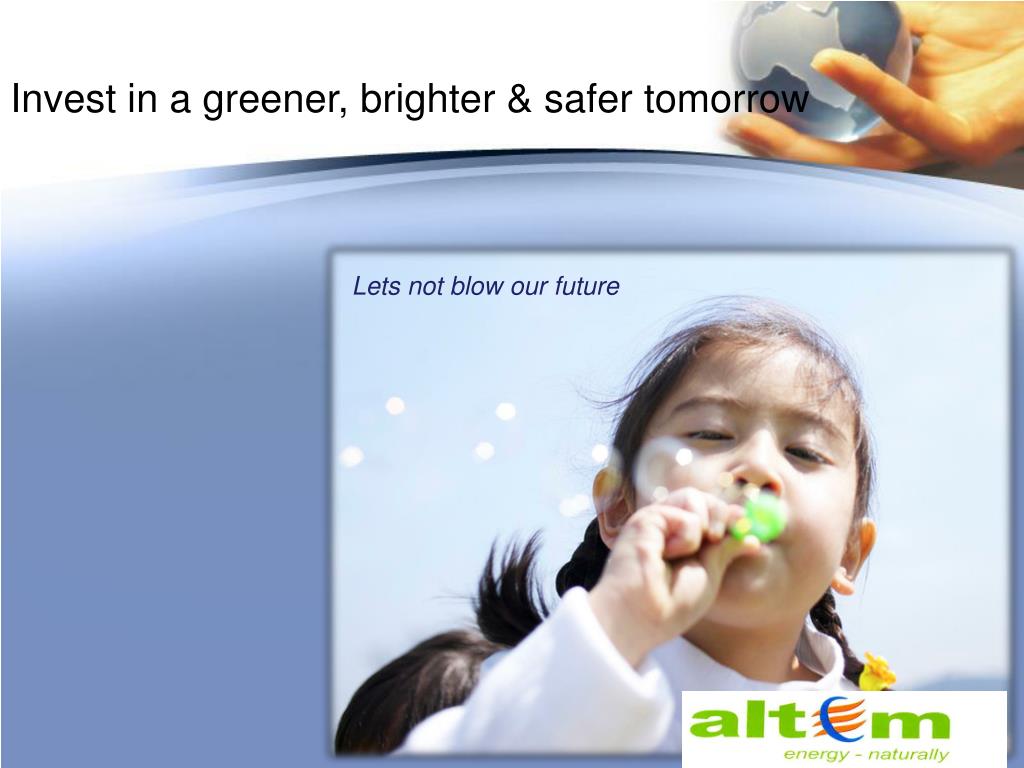 Invest in a greener, brighter & safer tomorrow

Lets not blow our future

altem
energy - naturally